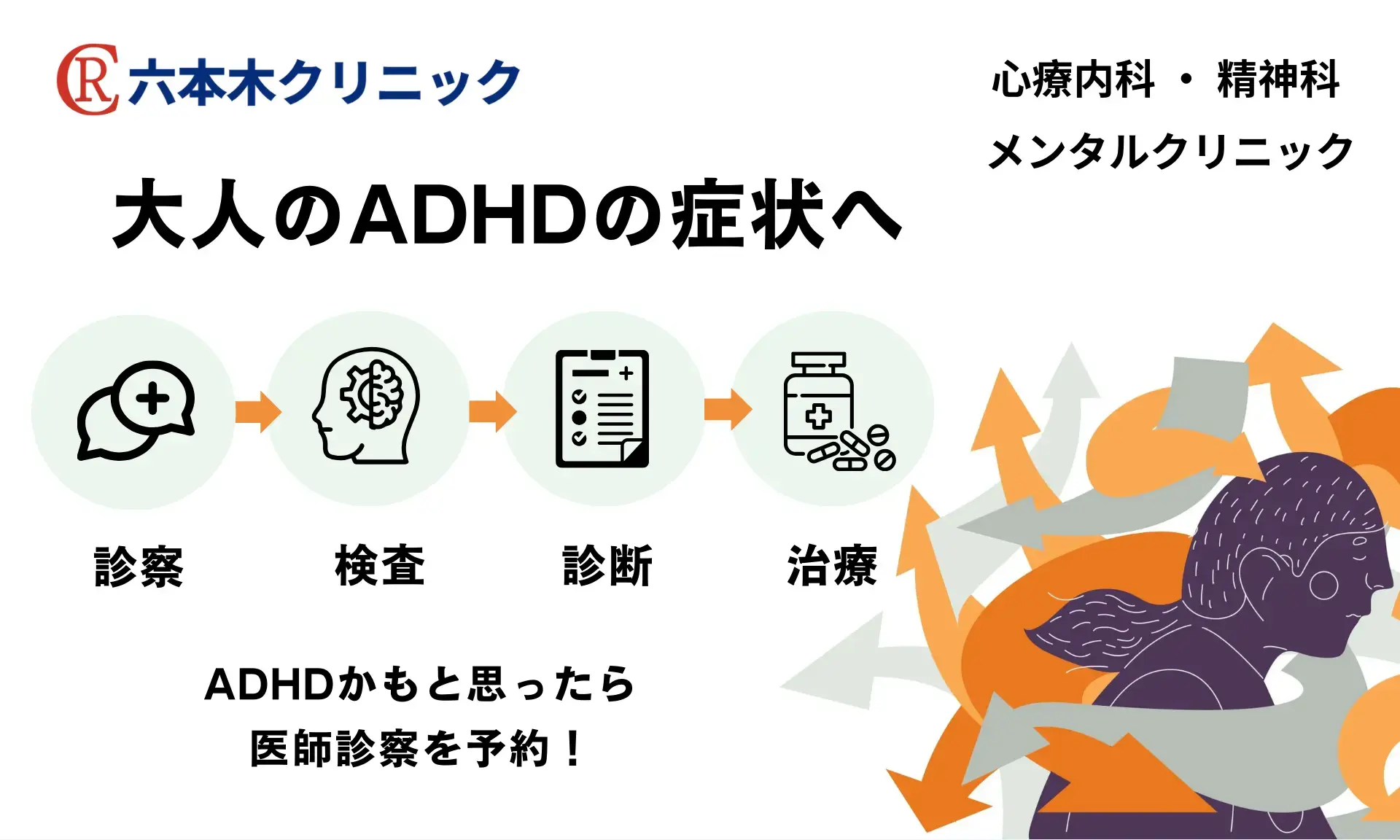 CR 六本木クリニック

心療内科 ・ 精神科
メンタルクリニック

大人のADHDの症状へ

診察

検査

診断

治療

ADHDかもと思ったら
医師診察を予約！